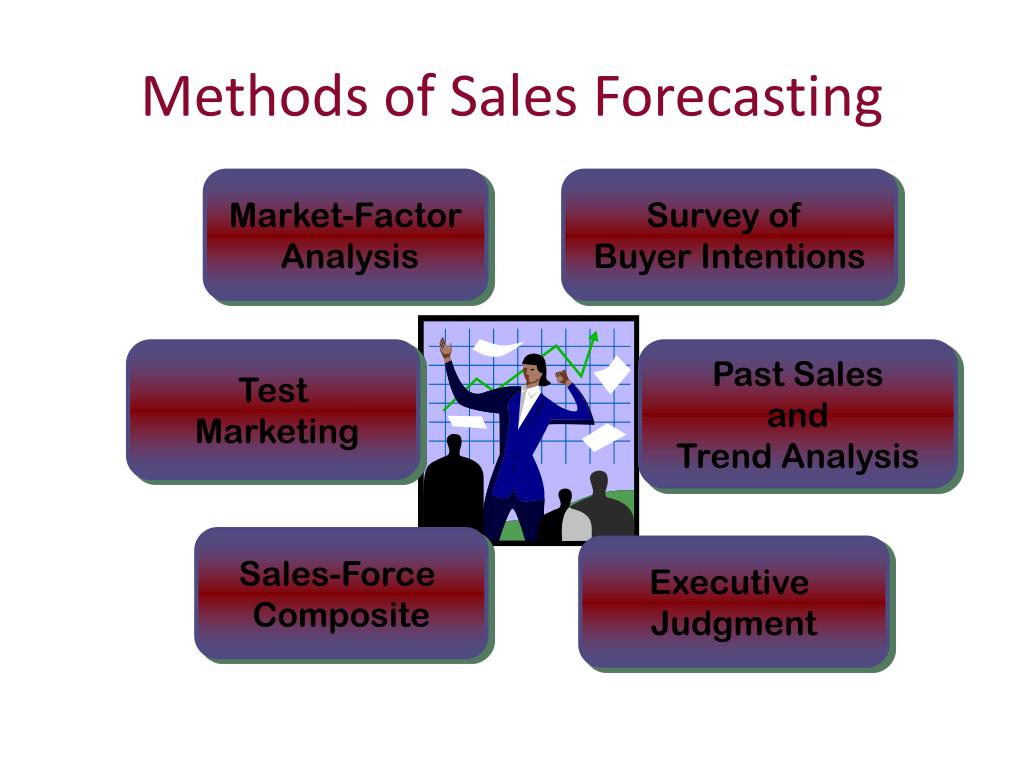 Methods of Sales Forecasting

Market-Factor Analysis

Survey of Buyer Intentions

Test Marketing

Past Sales and Trend Analysis

Sales-Force Composite

Executive Judgment